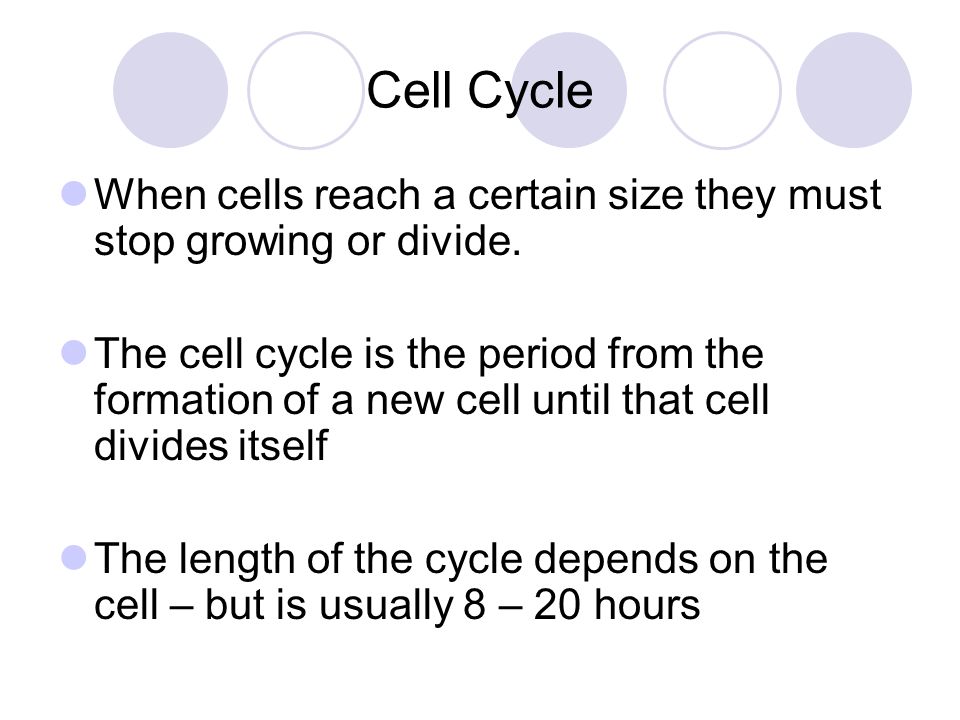 Cell Cycle

When cells reach a certain size they must stop growing or divide.

The cell cycle is the period from the formation of a new cell until that cell divides itself

The length of the cycle depends on the cell – but is usually 8 – 20 hours